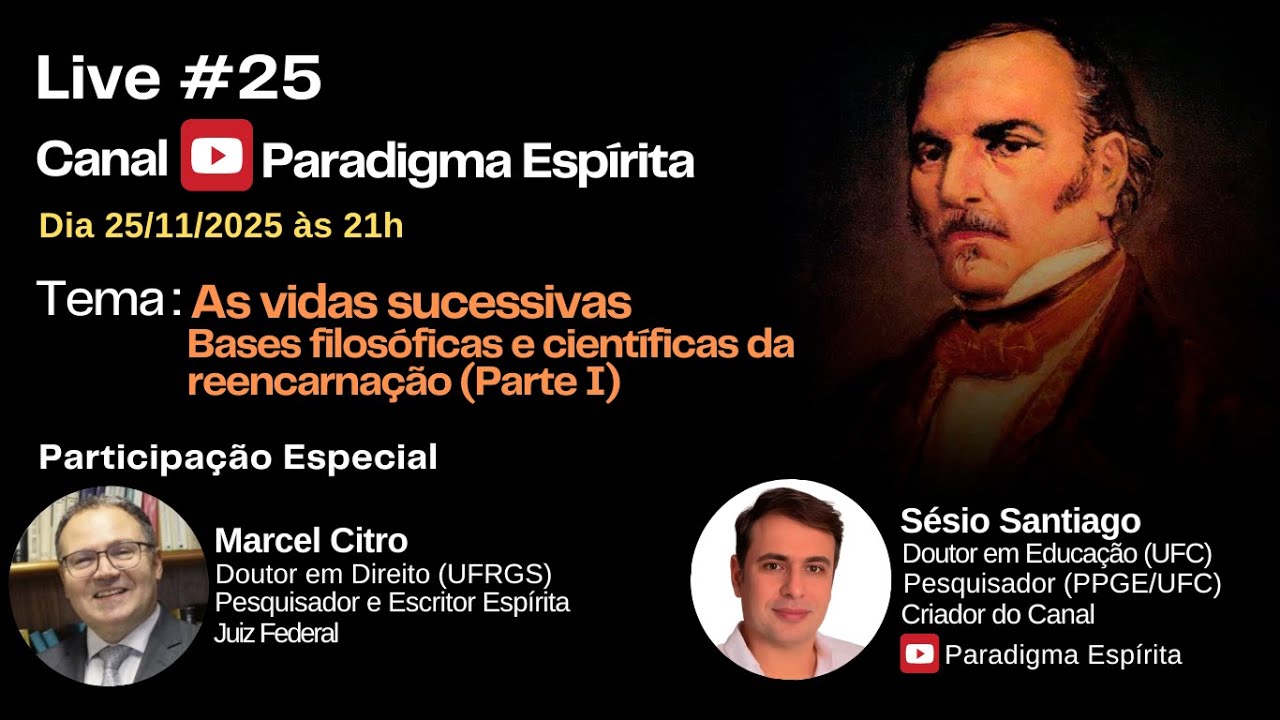 Live #25

Canal Paradigma Espírita

Dia 25/11/2025 às 21h

Tema: As vidas sucessivas
Bases filosóficas e científicas da reencarnação (Parte I)

Participação Especial

Marcel Citro
Doutor em Direito (UFRGS)
Pesquisador e Escritor Espírita
Juiz Federal

Sésio Santiago
Doutor em Educação (UFC)
Pesquisador (PPGE/UFC)
Criador do Canal
Paradigma Espírita